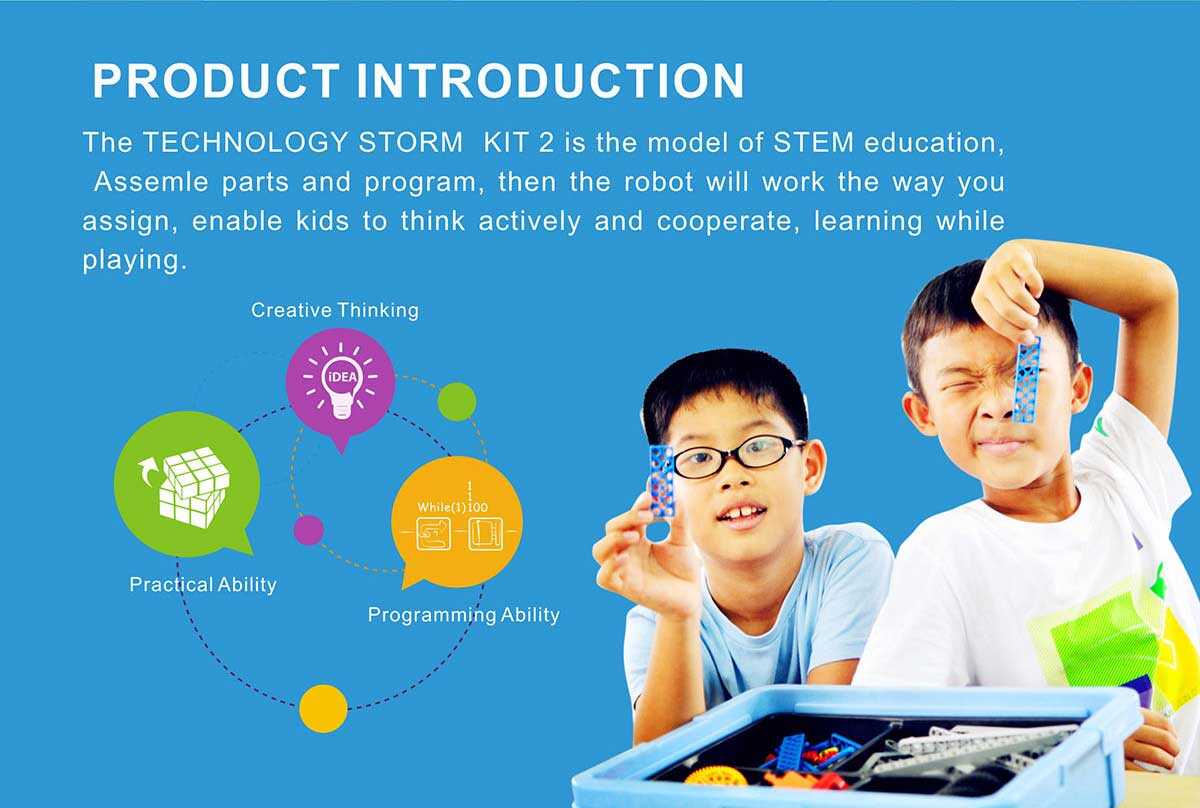 PRODUCT INTRODUCTION

The TECHNOLOGY STORM KIT 2 is the model of STEM education, Assemle parts and program, then the robot will work the way you assign, enable kids to think actively and cooperate, learning while playing.

Creative Thinking

iDEA

1
1
While(1)100

Practical Ability

Programming Ability